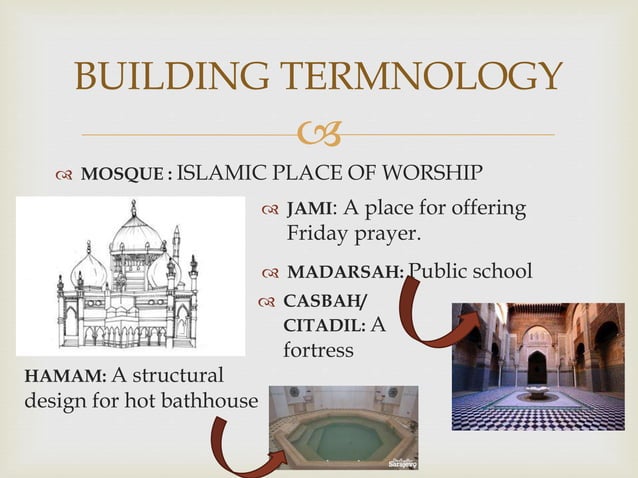 BUILDING TERMNOLOGY

MOSQUE : ISLAMIC PLACE OF WORSHIP

JAMI: A place for offering Friday prayer.

MADARSAH: Public school

CASBAH/ CITADIL: A fortress

HAMAM: A structural design for hot bathhouse

Sarajevo